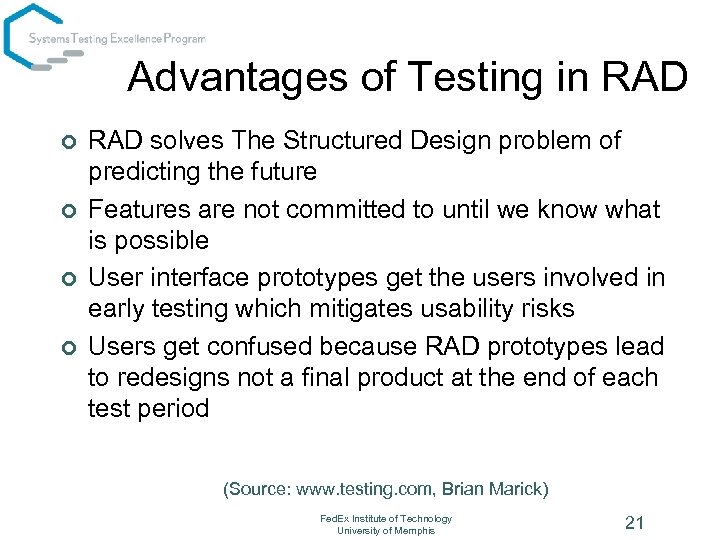 Systems Testing Excellence Program

Advantages of Testing in RAD

RAD solves The Structured Design problem of predicting the future

Features are not committed to until we know what is possible

User interface prototypes get the users involved in early testing which mitigates usability risks

Users get confused because RAD prototypes lead to redesigns not a final product at the end of each test period

(Source: www.testing.com, Brian Marick)

FedEx Institute of Technology
University of Memphis

21